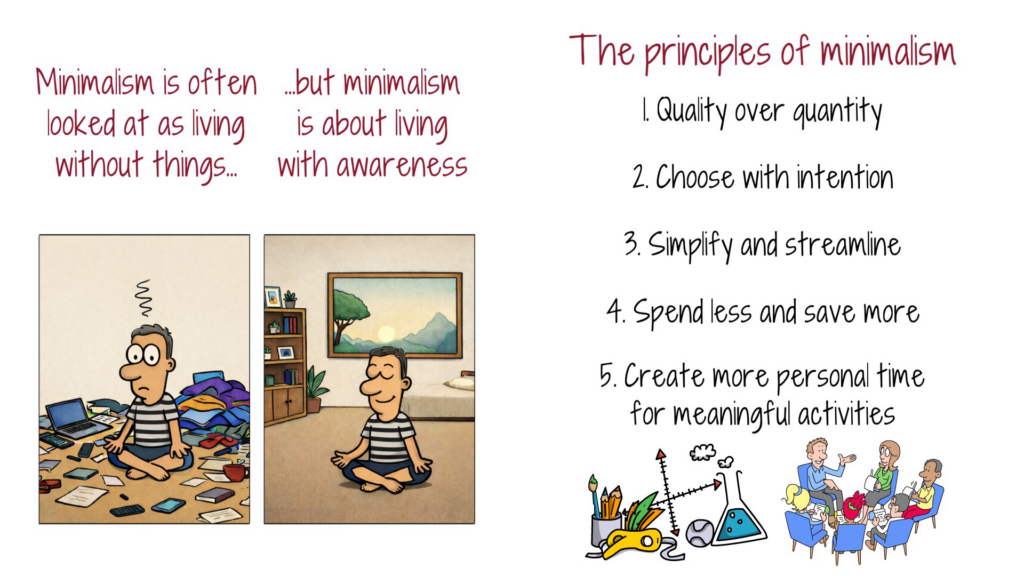 Minimalism is often looked at as living without things...

...but minimalism is about living with awareness

The principles of minimalism

1. Quality over quantity

2. Choose with intention

3. Simplify and streamline

4. Spend less and save more

5. Create more personal time for meaningful activities